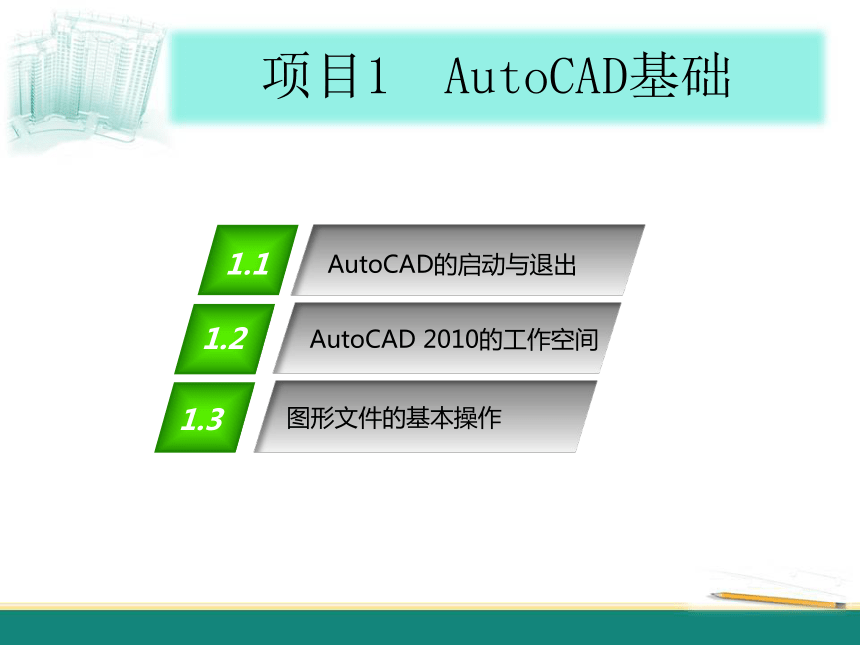 项目1　AutoCAD基础

1.1 AutoCAD的启动与退出

1.2 AutoCAD 2010的工作空间

1.3 图形文件的基本操作